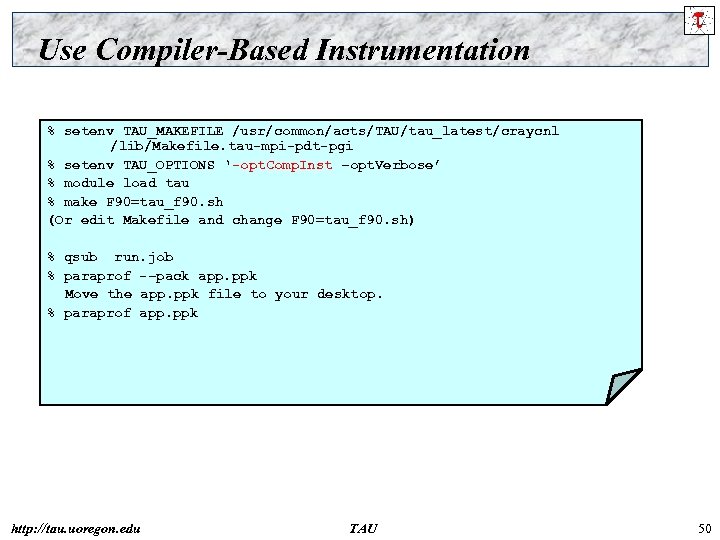 Use Compiler-Based Instrumentation

% setenv TAU_MAKEFILE /usr/common/acts/TAU/tau_latest/craycnl /lib/Makefile.tau-mpi-pdt-pgi
% setenv TAU_OPTIONS '-optCompInst –optVerbose'
% module load tau
% make F90=tau_f90.sh
(Or edit Makefile and change F90=tau_f90.sh)

% qsub run.job
% paraprof --pack app.ppk
Move the app.ppk file to your desktop.
% paraprof app.ppk

http://tau.uoregon.edu TAU 50